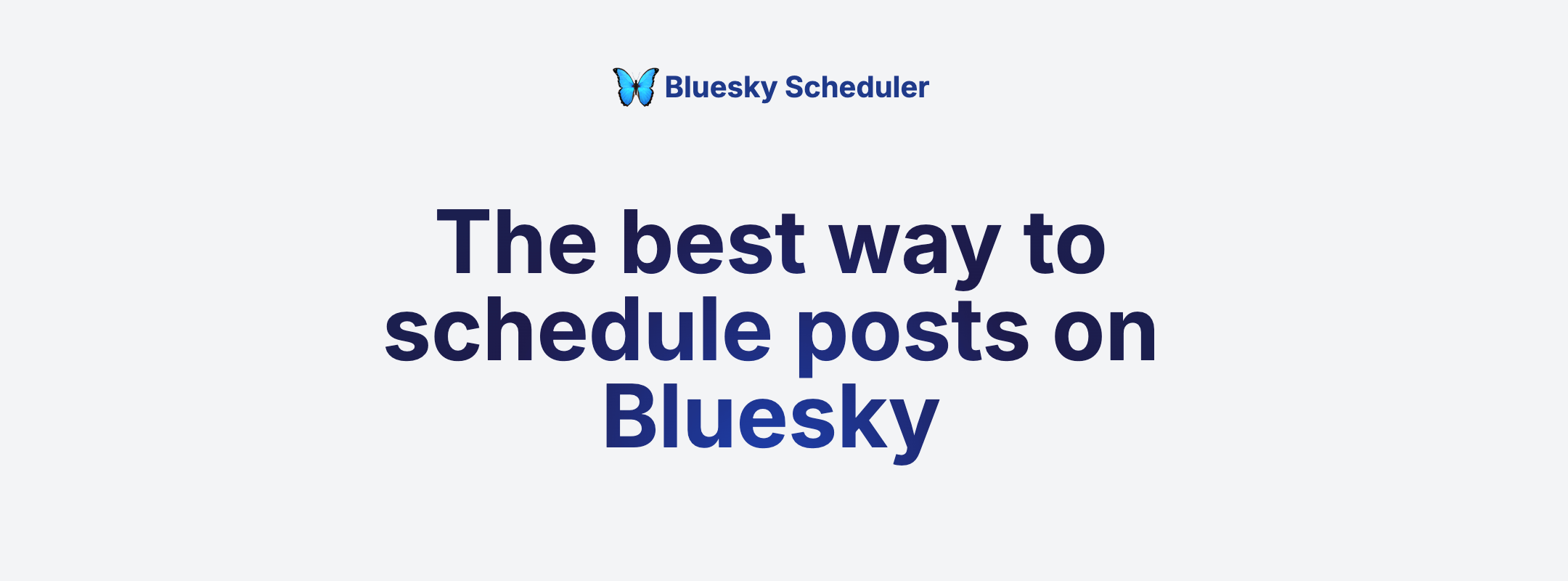 Bluesky Scheduler

The best way to schedule posts on Bluesky